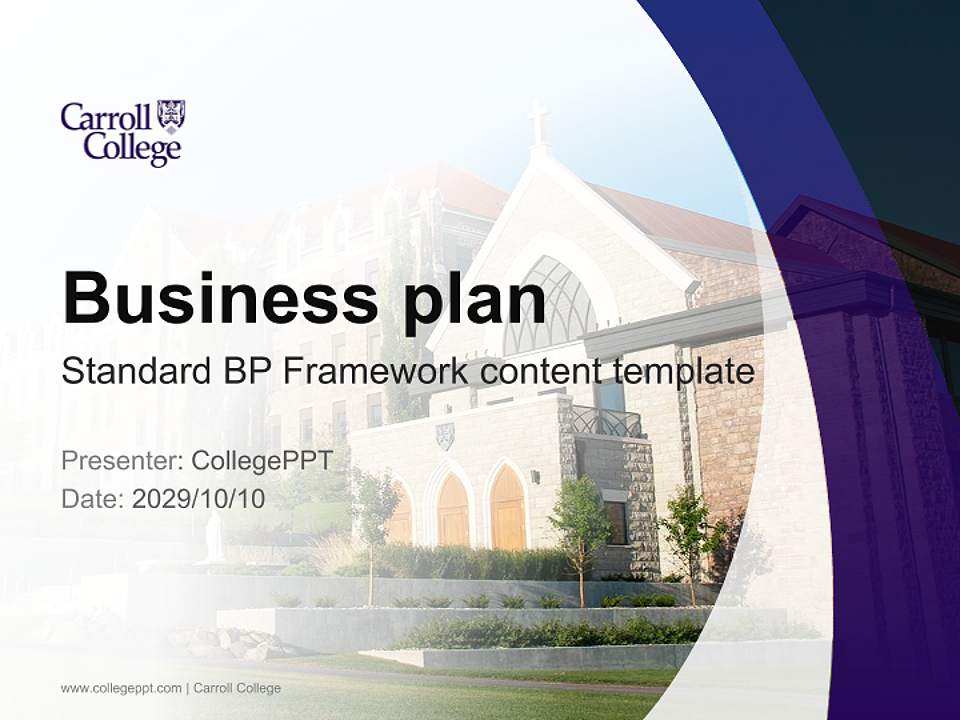 Carroll College

Business plan

Standard BP Framework content template

Presenter: CollegePPT
Date: 2029/10/10

www.collegeppt.com | Carroll College